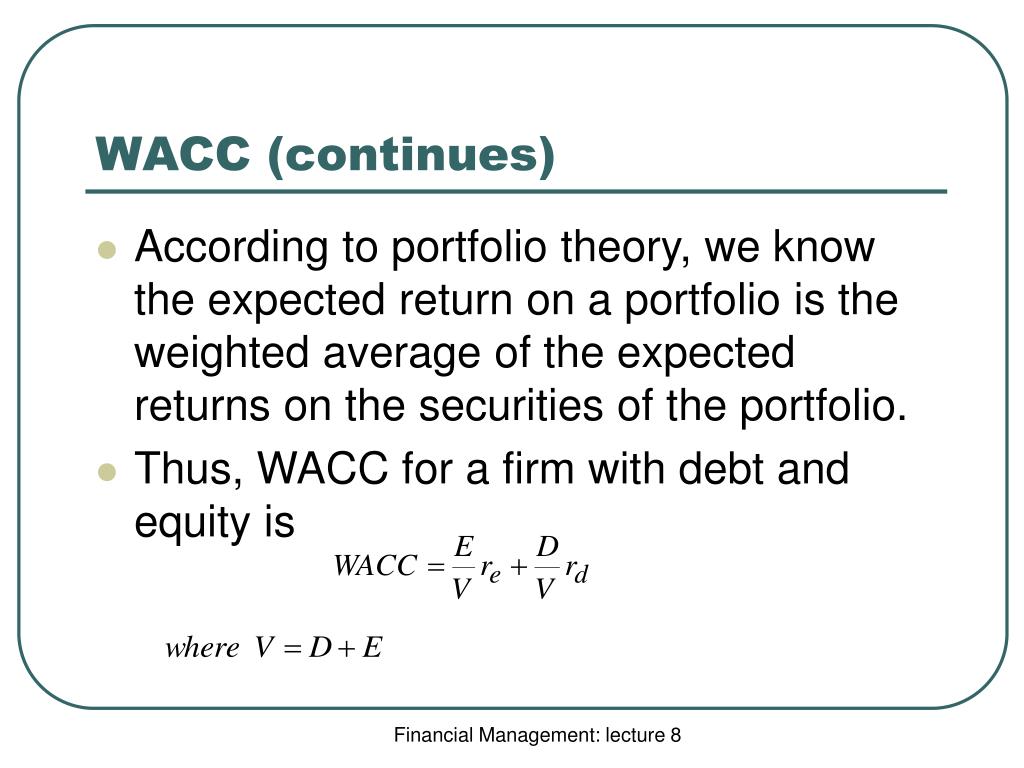 WACC (continues)

According to portfolio theory, we know the expected return on a portfolio is the weighted average of the expected returns on the securities of the portfolio.

Thus, WACC for a firm with debt and equity is

$WACC = \frac{E}{V} r_e + \frac{D}{V} r_d$

$where \ V = D + E$

Financial Management: lecture 8